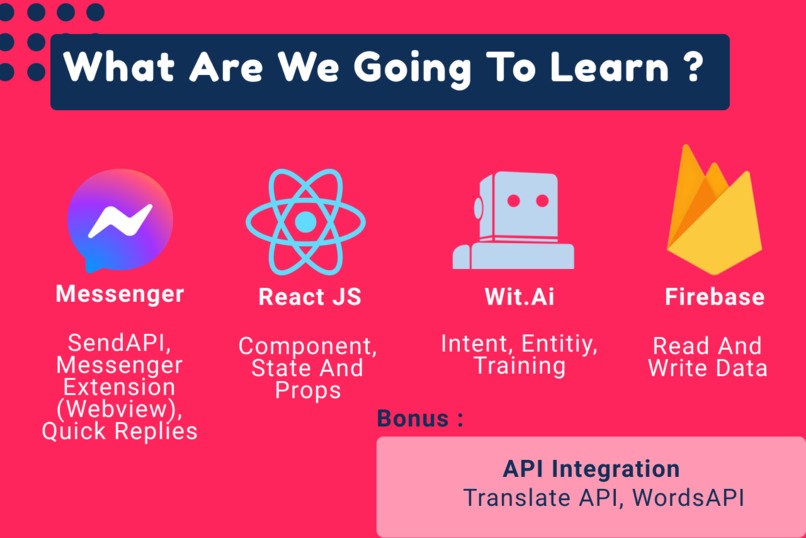 What Are We Going To Learn ?

Messenger

SendAPI, Messenger Extension (Webview), Quick Replies

React JS

Component, State And Props

Wit.Ai

Intent, Entitiy, Training

Firebase

Read And Write Data

Bonus :

API Integration
Translate API, WordsAPI